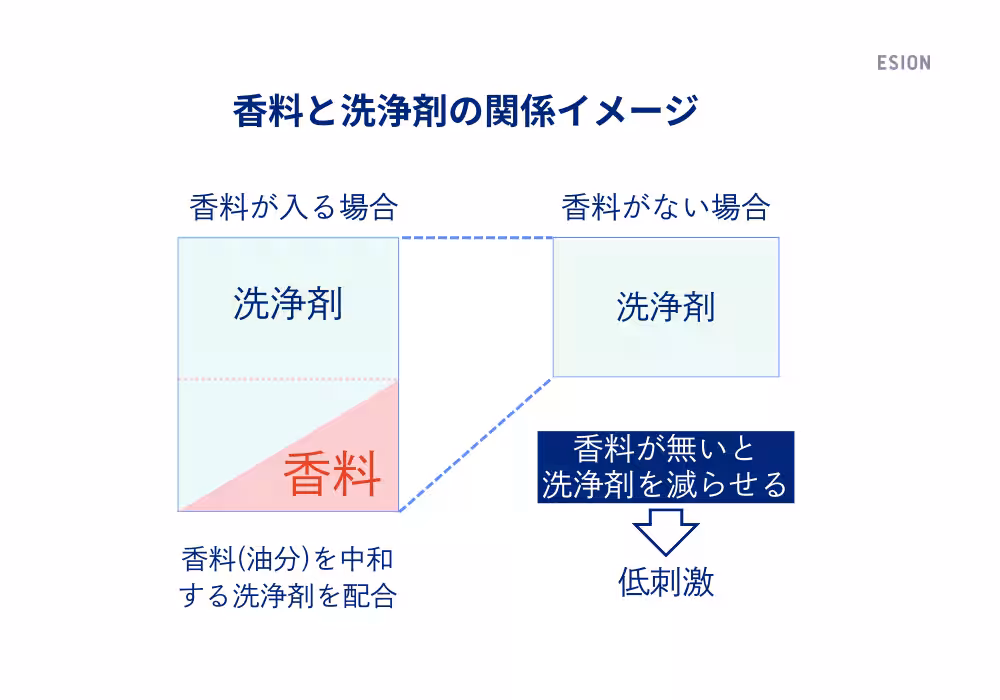 ESION

香料と洗浄剤の関係イメージ

香料が入る場合

洗浄剤

香料

香料(油分)を中和する洗浄剤を配合

香料がない場合

洗浄剤

香料が無いと洗浄剤を減らせる

低刺激